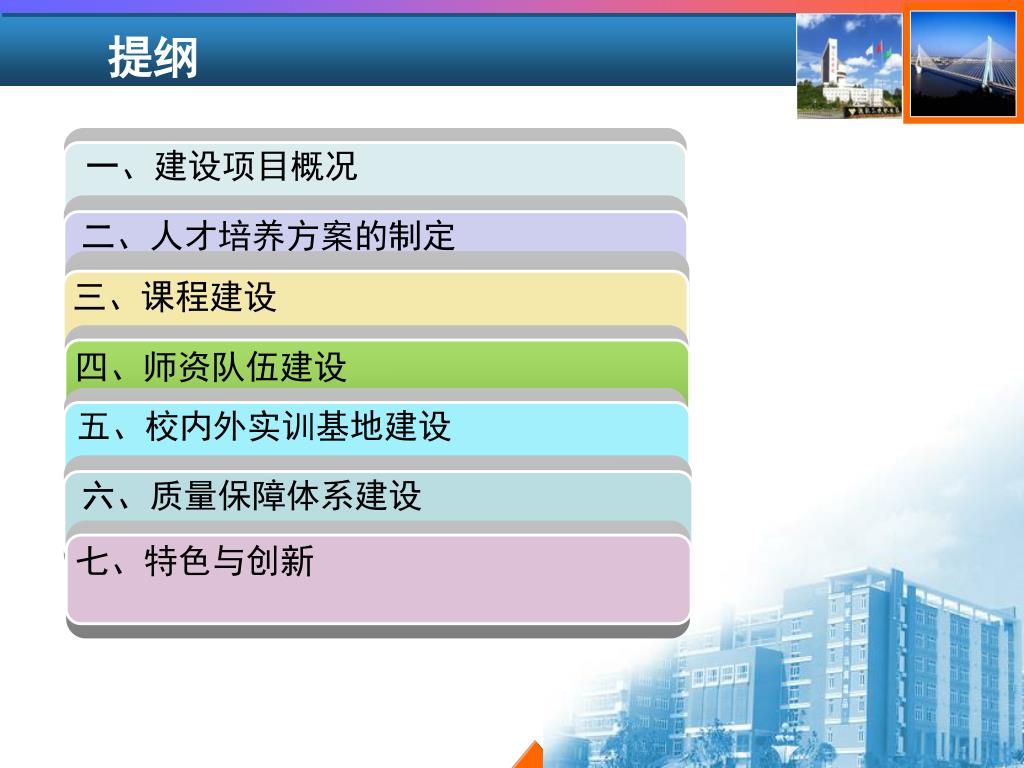 提纲

一、建设项目概况

二、人才培养方案的制定

三、课程建设

四、师资队伍建设

五、校内外实训基地建设

六、质量保障体系建设

七、特色与创新